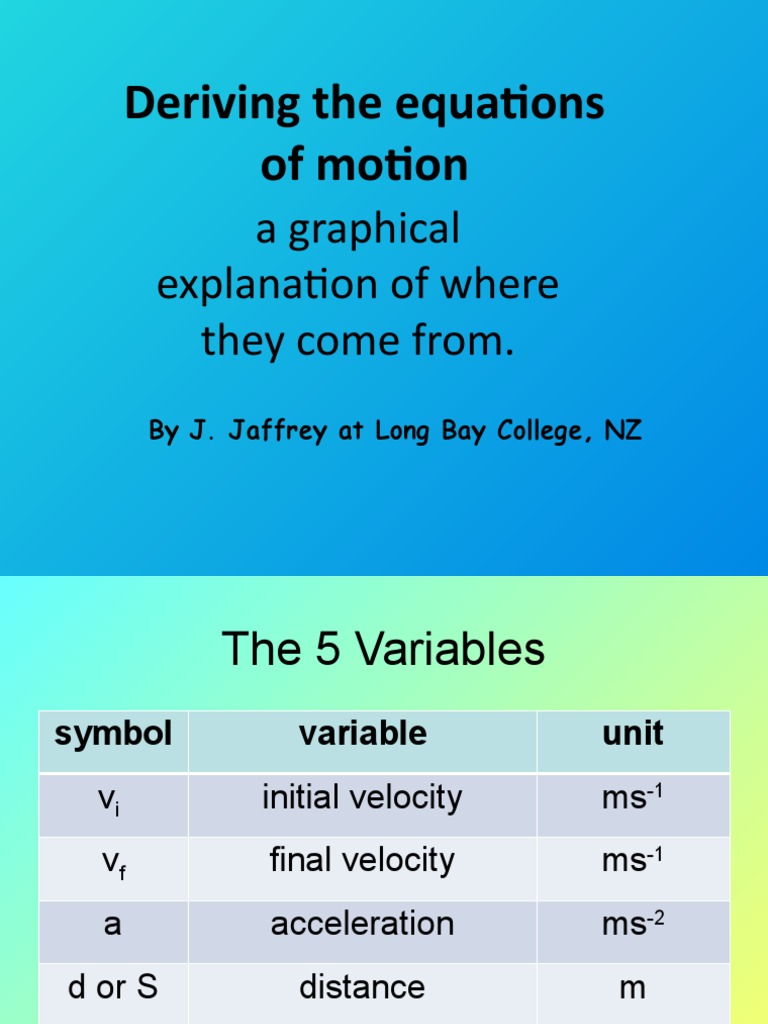 Deriving the equations of motion

a graphical explanation of where they come from.

By J. Jaffrey at Long Bay College, NZ

The 5 Variables

| symbol | variable | unit |
|---|---|---|
| $v_i$ | initial velocity | $ms^{-1}$ |
| $v_f$ | final velocity | $ms^{-1}$ |
| a | acceleration | $ms^{-2}$ |
| d or S | distance | m |